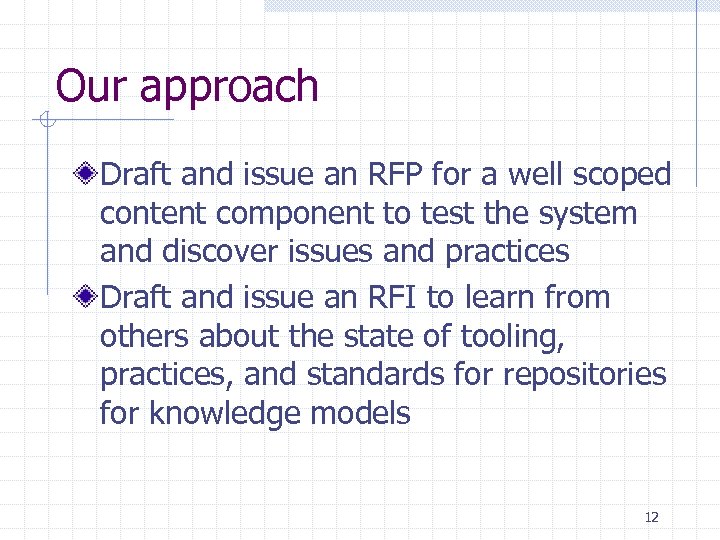 Our approach

Draft and issue an RFP for a well scoped content component to test the system and discover issues and practices

Draft and issue an RFI to learn from others about the state of tooling, practices, and standards for repositories for knowledge models

12